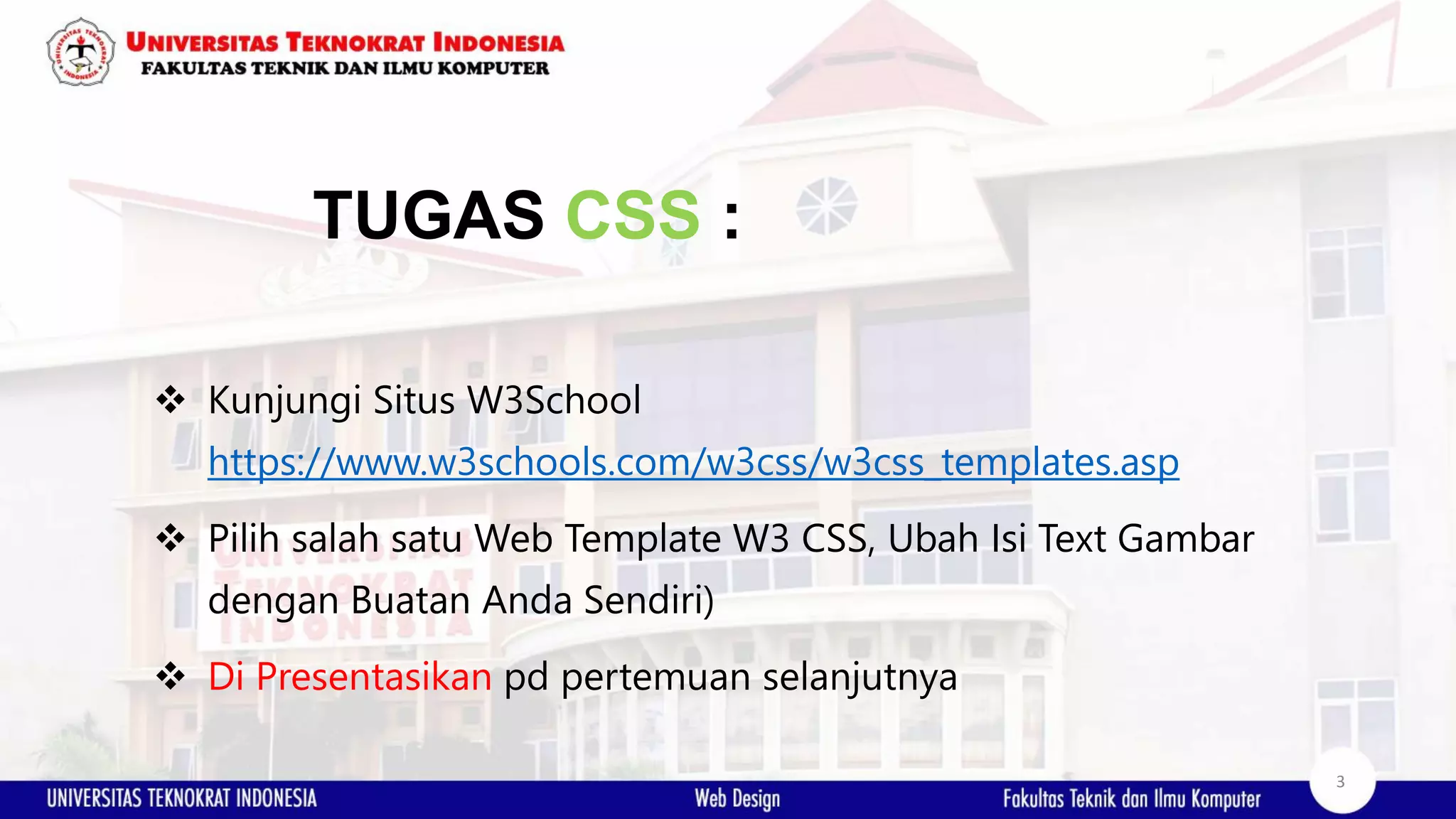 UNIVERSITAS TEKNOKRAT INDONESIA
FAKULTAS TEKNIK DAN ILMU KOMPUTER

TUGAS CSS :

❖ Kunjungi Situs W3School https://www.w3schools.com/w3css/w3css_templates.asp

❖ Pilih salah satu Web Template W3 CSS, Ubah Isi Text Gambar dengan Buatan Anda Sendiri)

❖ Di Presentasikan pd pertemuan selanjutnya

UNIVERSITAS TEKNOKRAT INDONESIA Web Design Fakultas Teknik dan Ilmu Komputer 3